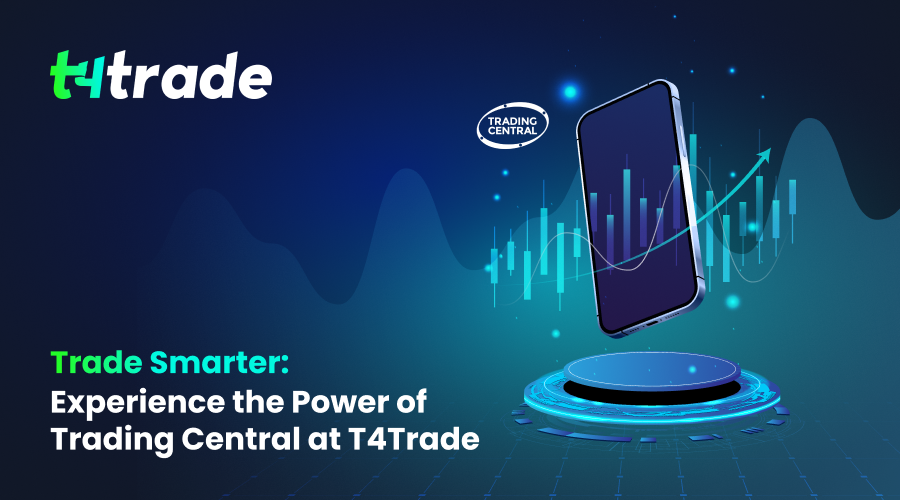 t4trade

TRADING CENTRAL

Trade Smarter:
Experience the Power of Trading Central at T4Trade